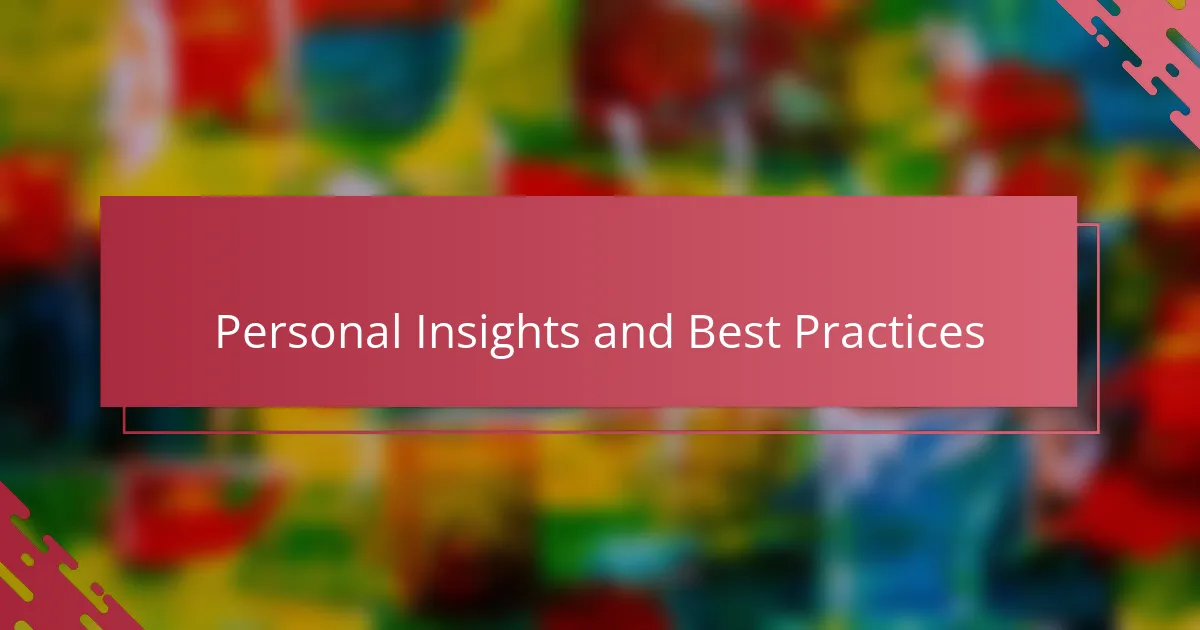 Personal Insights and Best Practices